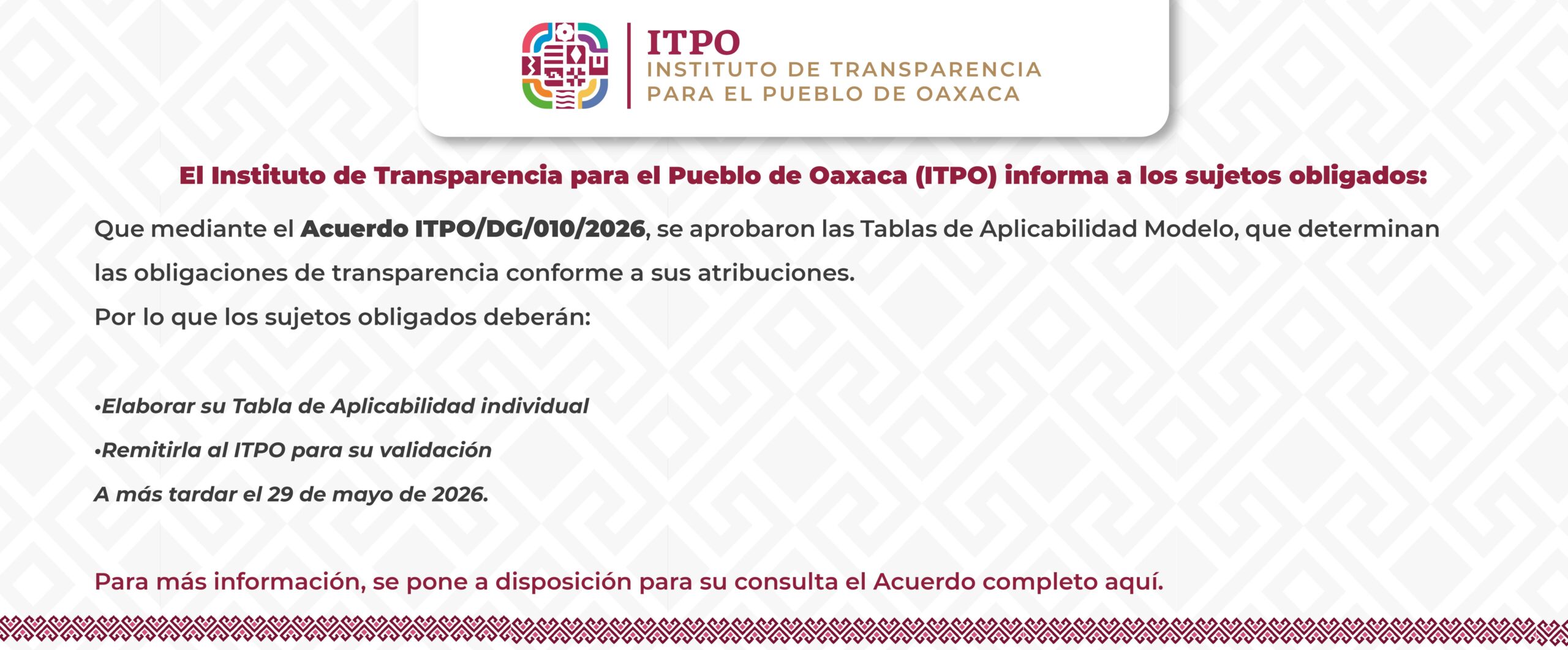 ITPO
INSTITUTO DE TRANSPARENCIA PARA EL PUEBLO DE OAXACA

El Instituto de Transparencia para el Pueblo de Oaxaca (ITPO) informa a los sujetos obligados:

Que mediante el Acuerdo ITPO/DG/010/2026, se aprobaron las Tablas de Aplicabilidad Modelo, que determinan las obligaciones de transparencia conforme a sus atribuciones.
Por lo que los sujetos obligados deberán:

•Elaborar su Tabla de Aplicabilidad individual
•Remitirla al ITPO para su validación
A más tardar el 29 de mayo de 2026.

Para más información, se pone a disposición para su consulta el Acuerdo completo aquí.